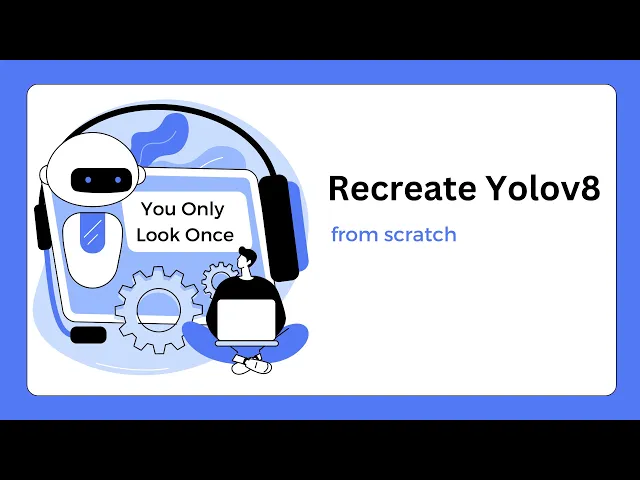 You Only Look Once

Recreate Yolov8

from scratch